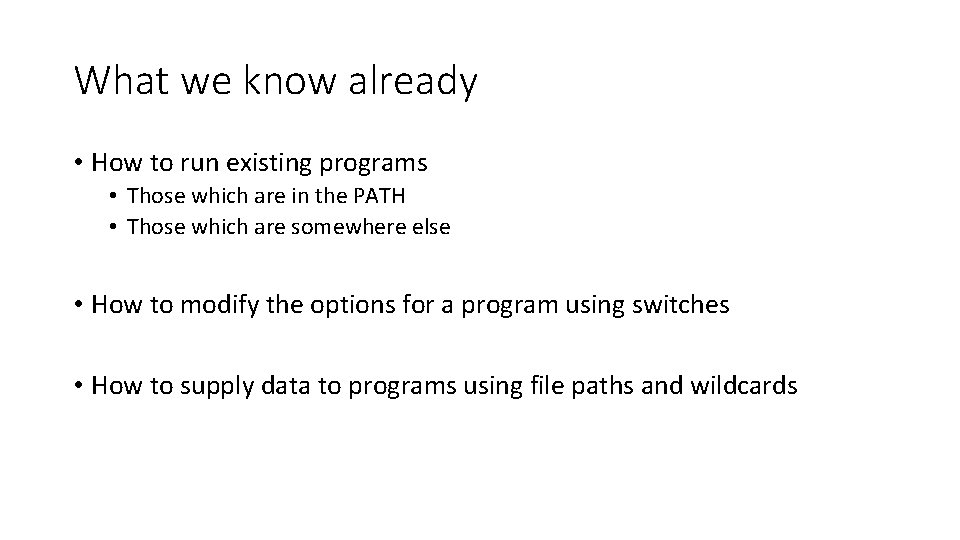 What we know already

• How to run existing programs
  • Those which are in the PATH
  • Those which are somewhere else

• How to modify the options for a program using switches

• How to supply data to programs using file paths and wildcards